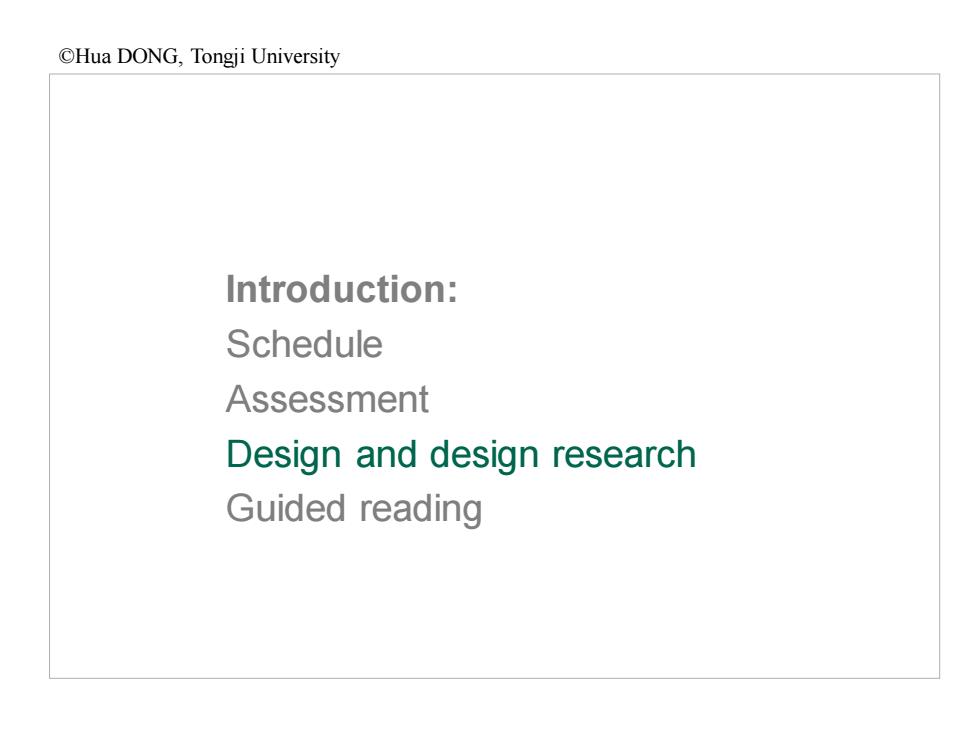 ©Hua DONG, Tongji University

Introduction:
Schedule
Assessment
Design and design research
Guided reading